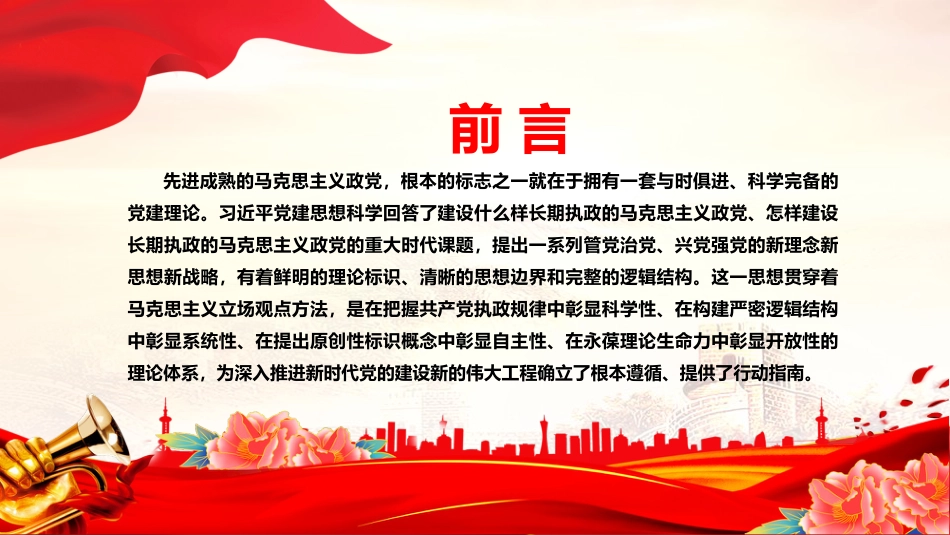 前言

先进成熟的马克思主义政党，根本的标志之一就在于拥有一套与时俱进、科学完备的党建理论。习近平党建思想科学回答了建设什么样长期执政的马克思主义政党、怎样建设长期执政的马克思主义政党的重大时代课题，提出一系列管党治党、兴党强党的新理念新思想新战略，有着鲜明的理论标识、清晰的思想边界和完整的逻辑结构。这一思想贯穿着马克思主义立场观点方法，是在把握共产党执政规律中彰显科学性、在构建严密逻辑结构中彰显系统性、在提出原创性标识概念中彰显自主性、在永葆理论生命力中彰显开放性的理论体系，为深入推进新时代党的建设新的伟大工程确立了根本遵循、提供了行动指南。